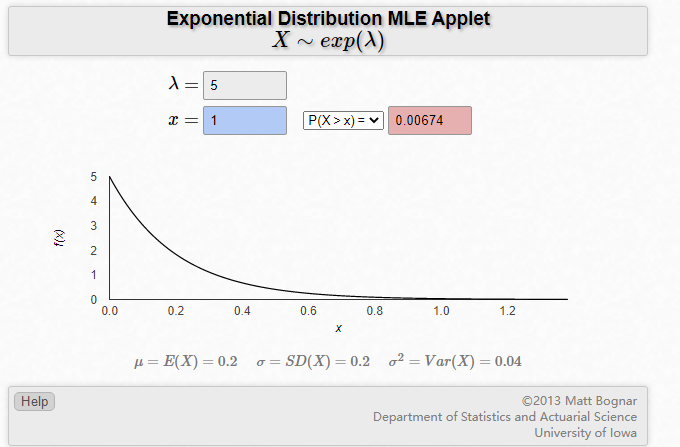 Exponential Distribution MLE Applet
$X \sim exp(\lambda)$

$\lambda =$ 5

$x =$ 1 P(X > x) = 0.00674

5
4
3
2
1
0
f(x)
0.0 0.2 0.4 0.6 0.8 1.0 1.2
x

$\mu = E(X) = 0.2$ $\sigma = SD(X) = 0.2$ $\sigma^2 = Var(X) = 0.04$

Help

©2013 Matt Bognar
Department of Statistics and Actuarial Science
University of Iowa